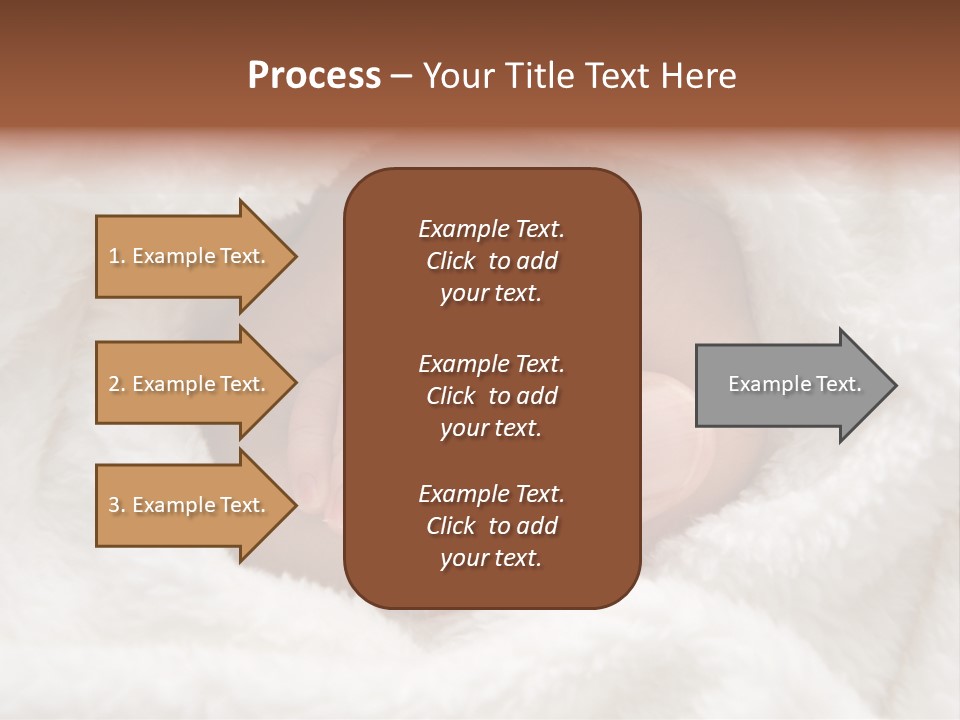 Process – Your Title Text Here

1. Example Text.

2. Example Text.

3. Example Text.

Example Text. Click to add your text.

Example Text. Click to add your text.

Example Text. Click to add your text.

Example Text.